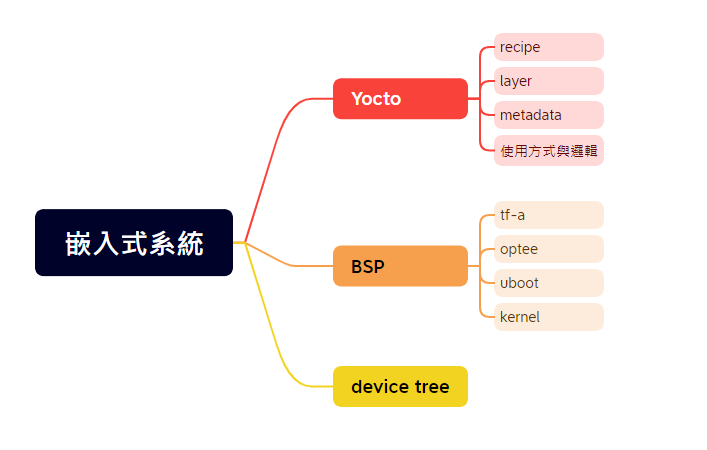 嵌入式系統

Yocto

recipe

layer

metadata

使用方式與邏輯

BSP

tf-a

optee

uboot

kernel

device tree